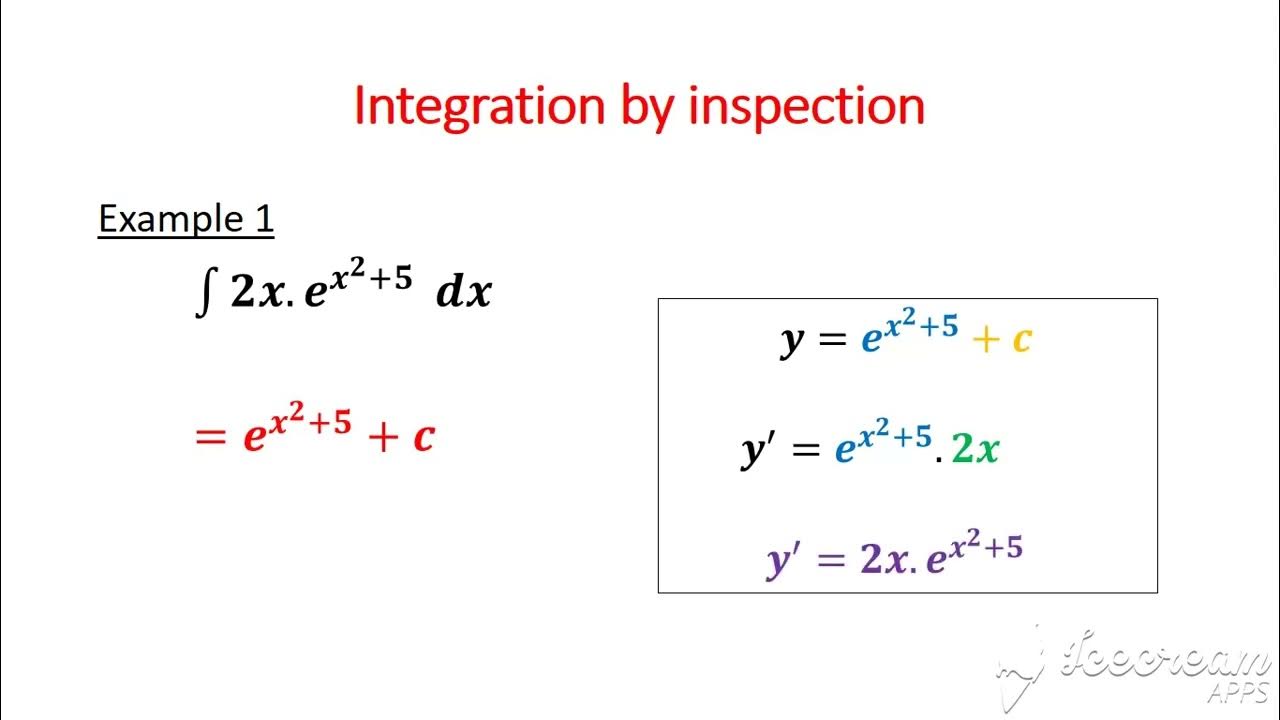 Integration by inspection

Example 1

$\int 2x.e^{x^2+5}\ dx$

$= e^{x^2+5} + c$

$y = e^{x^2+5} + c$

$y' = e^{x^2+5}.2x$

$y' = 2x.e^{x^2+5}$

Icecream APPS